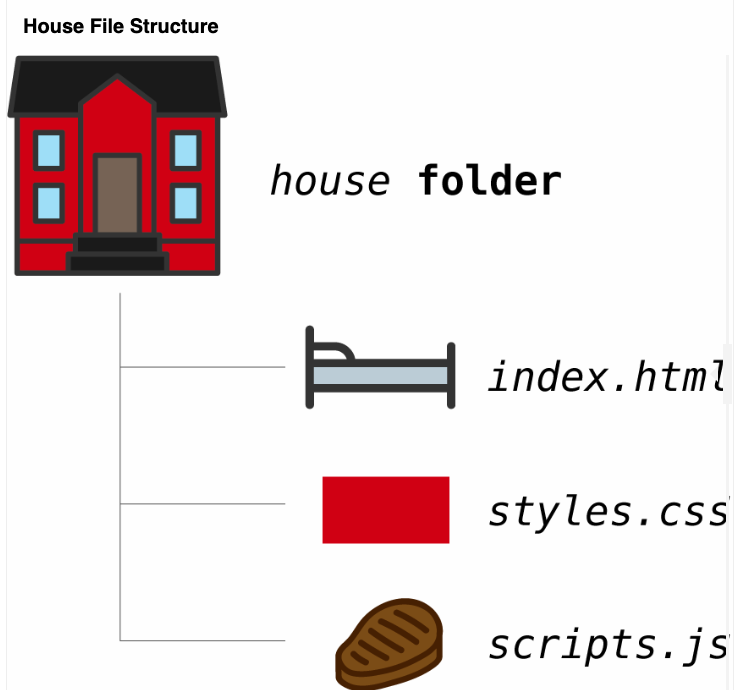 House File Structure

house folder

index.html

styles.css

scripts.js